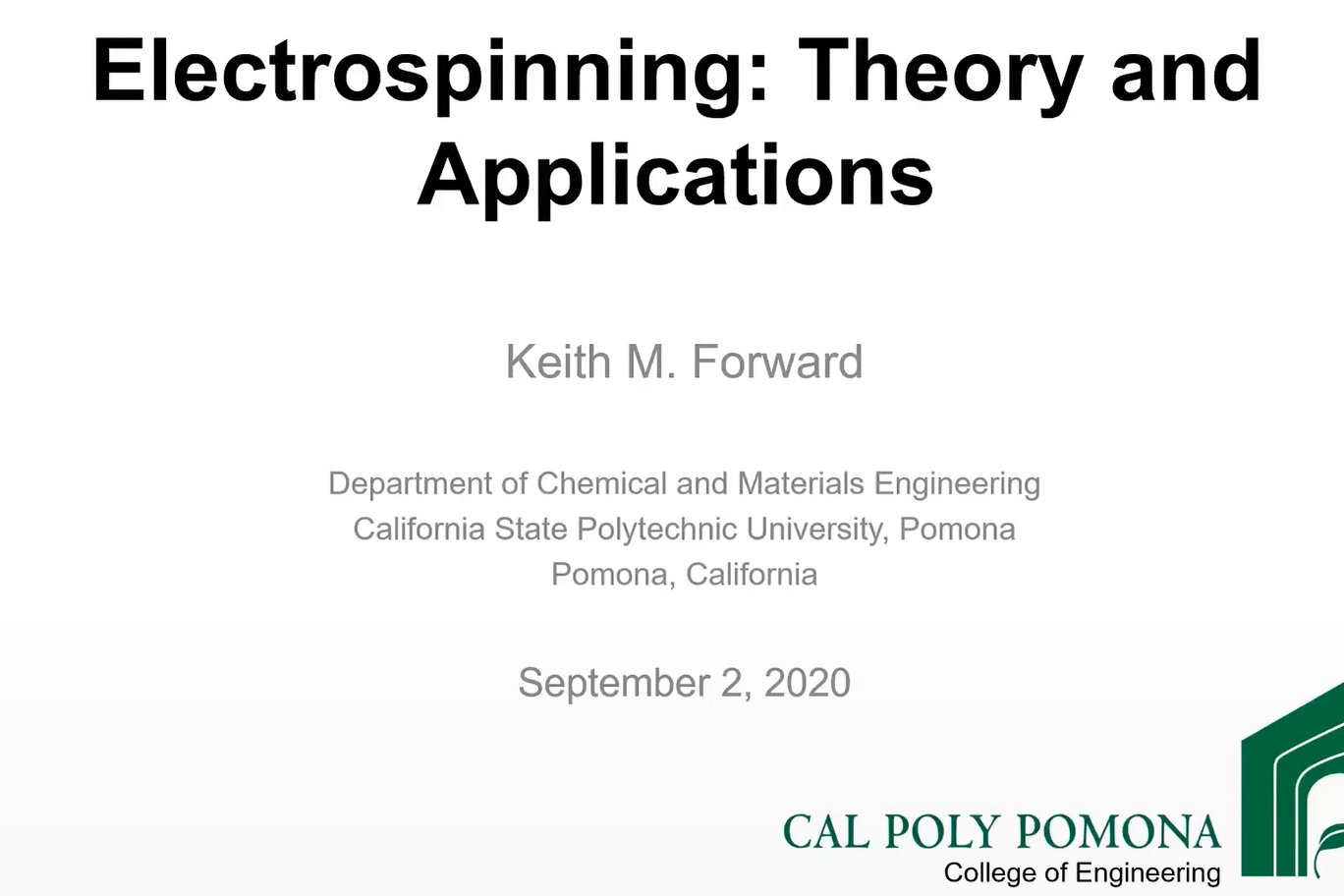 Electrospinning: Theory and Applications

Keith M. Forward

Department of Chemical and Materials Engineering
California State Polytechnic University, Pomona
Pomona, California

September 2, 2020

CAL POLY POMONA
College of Engineering